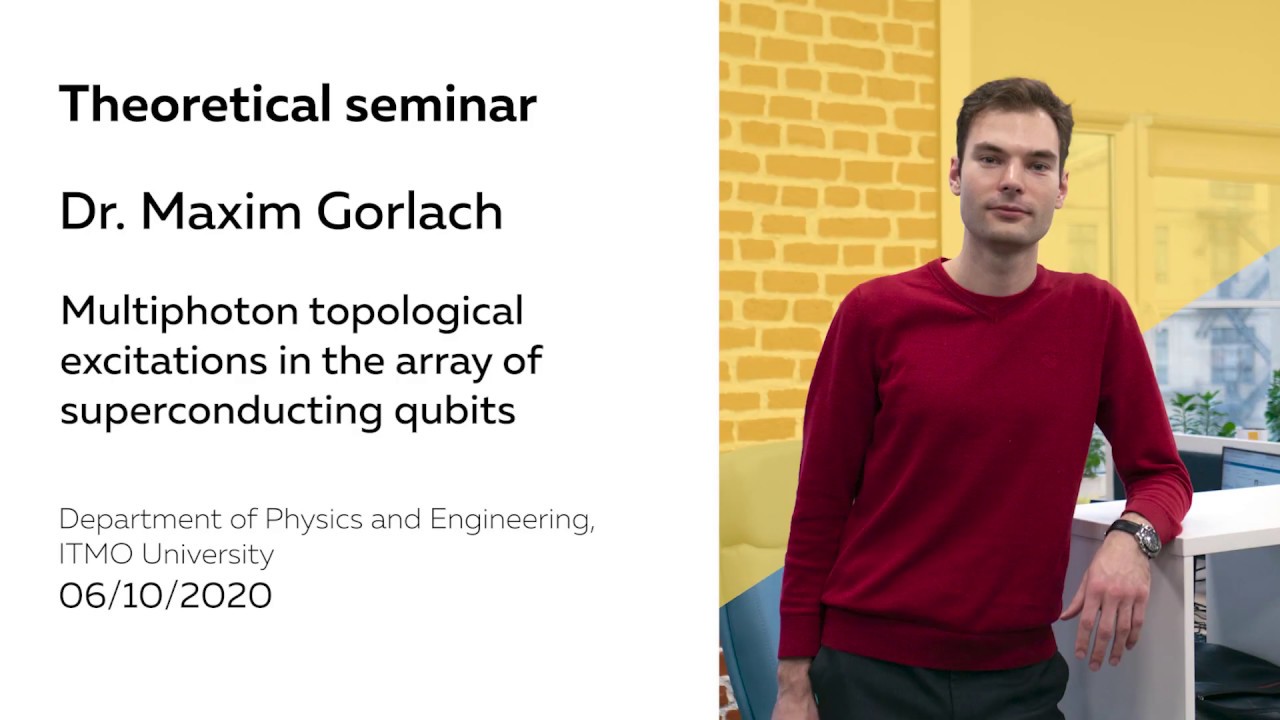 Theoretical seminar

Dr. Maxim Gorlach

Multiphoton topological excitations in the array of superconducting qubits

Department of Physics and Engineering, ITMO University
06/10/2020